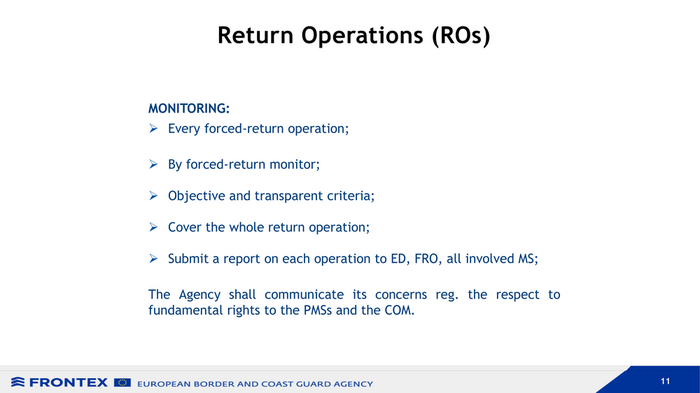 Return Operations (ROs)

MONITORING:

➢ Every forced-return operation;

➢ By forced-return monitor;

➢ Objective and transparent criteria;

➢ Cover the whole return operation;

➢ Submit a report on each operation to ED, FRO, all involved MS;

The Agency shall communicate its concerns reg. the respect to fundamental rights to the PMSs and the COM.

FRONTEX EUROPEAN BORDER AND COAST GUARD AGENCY

11